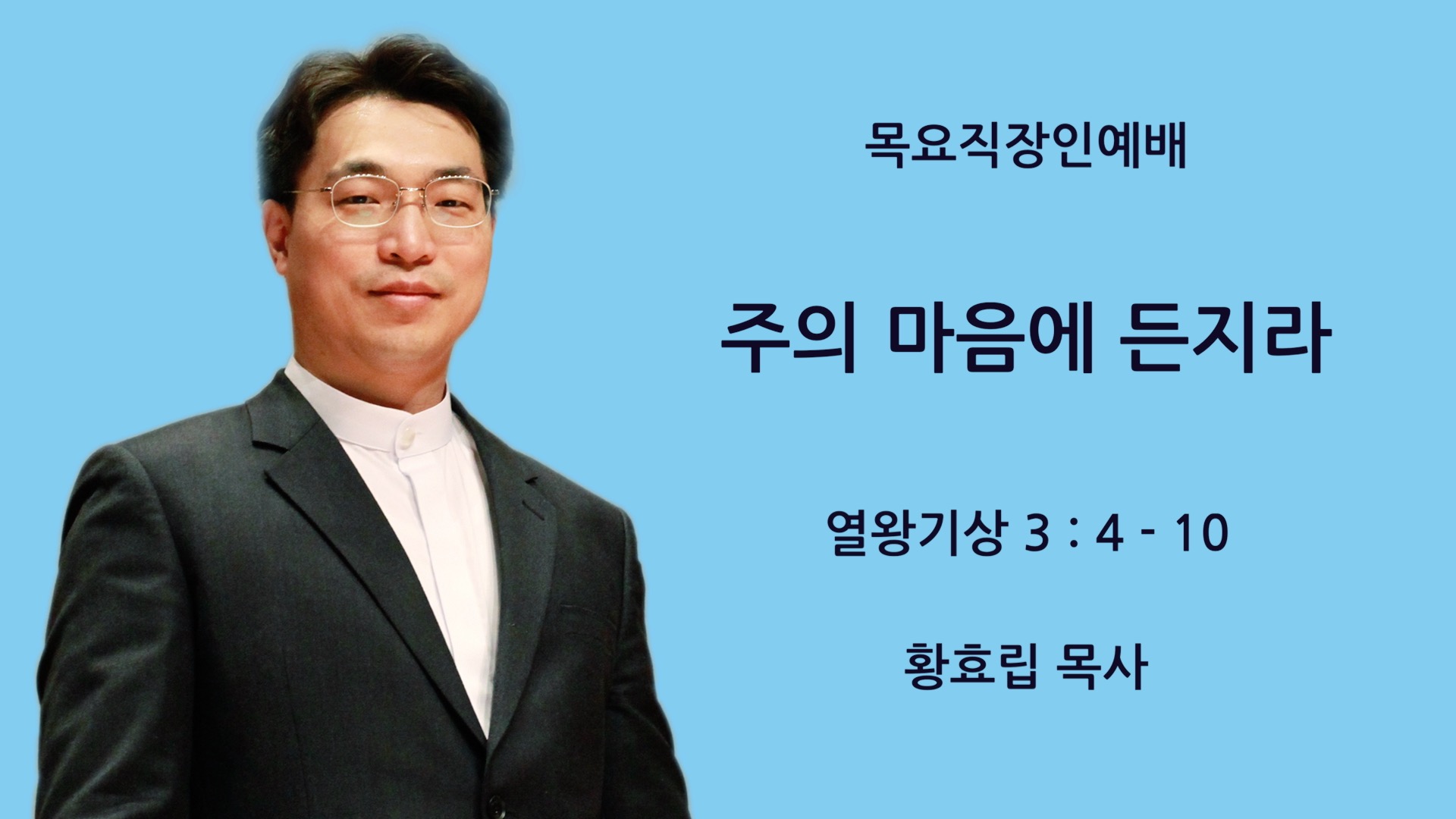 목요직장인예배

주의 마음에 든지라

열왕기상 3 : 4 - 10

황효립 목사